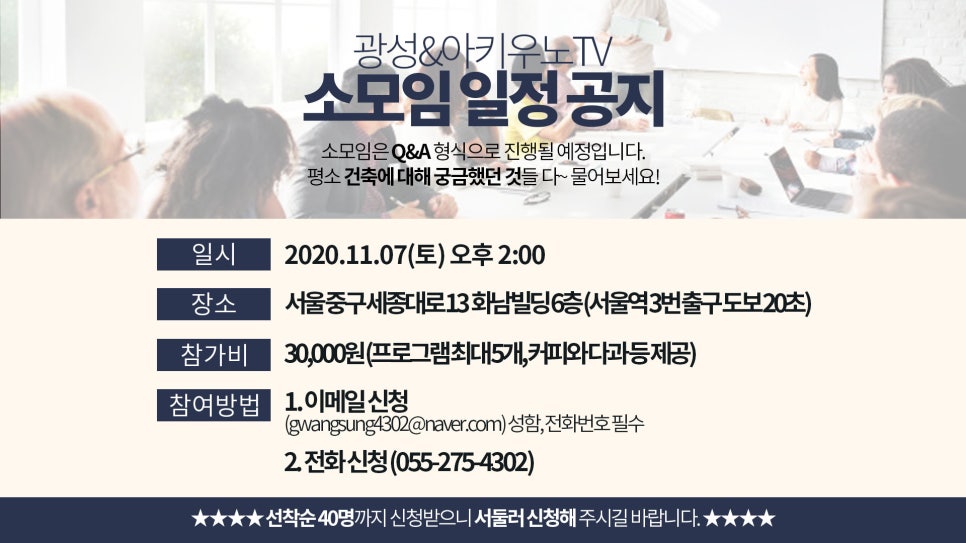 광성&아키우노TV
소모임 일정 공지

소모임은 Q&A 형식으로 진행될 예정입니다.
평소 건축에 대해 궁금했던 것들 다~ 물어보세요!

일시
2020.11.07(토) 오후 2:00

장소
서울 중구 세종대로 13 화남빌딩 6층 (서울역 3번출구 도보 20초)

참가비
30,000원 (프로그램 최대 5개, 커피와 다과 등 제공)

참여방법
1. 이메일 신청
(gwangsung4302@naver.com) 성함, 전화번호 필수
2. 전화 신청 (055-275-4302)

★★★★ 선착순 40명까지 신청받으니 서둘러 신청해 주시길 바랍니다. ★★★★